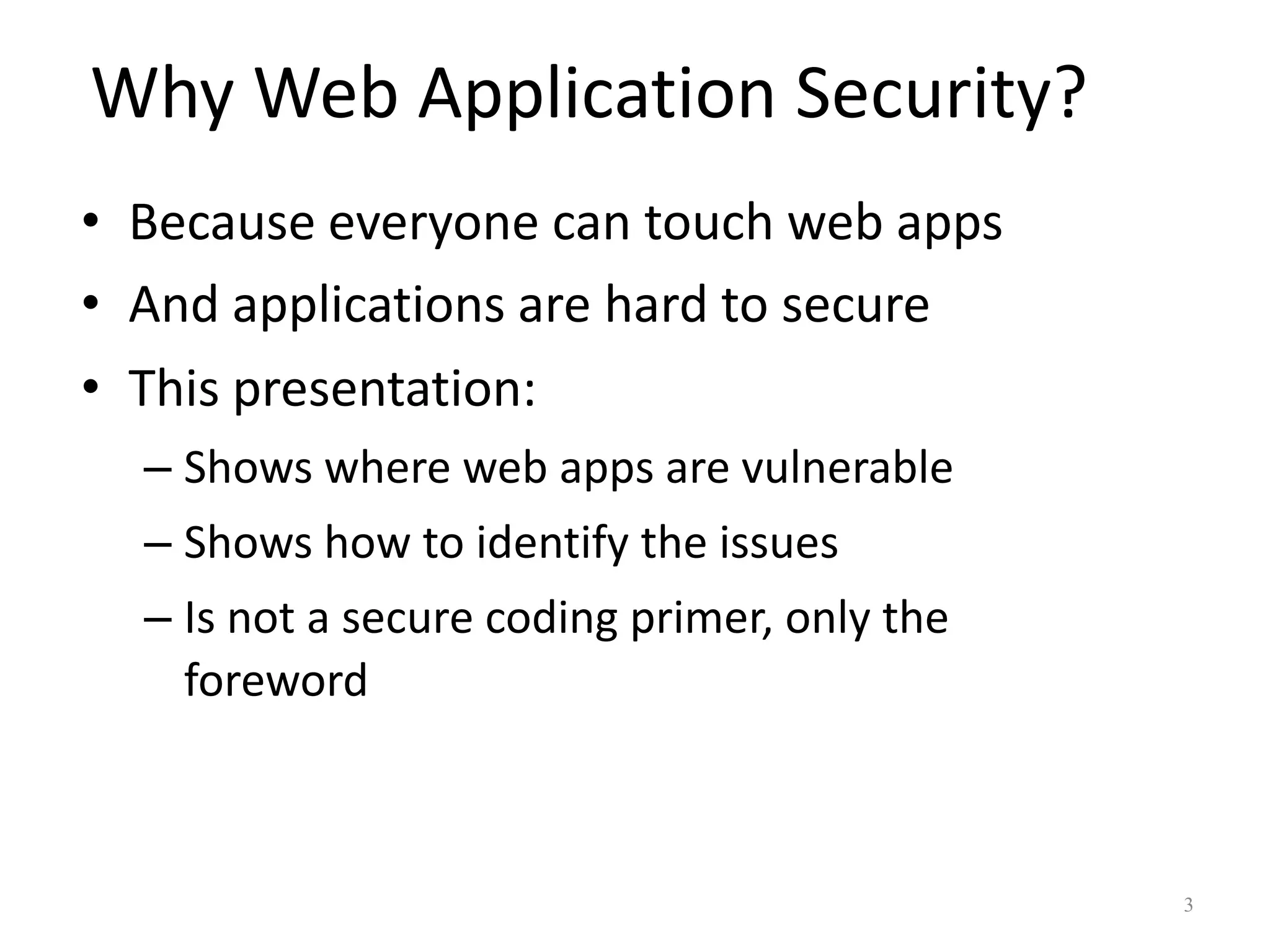 Why Web Application Security?

• Because everyone can touch web apps
• And applications are hard to secure
• This presentation:
  – Shows where web apps are vulnerable
  – Shows how to identify the issues
  – Is not a secure coding primer, only the foreword

3